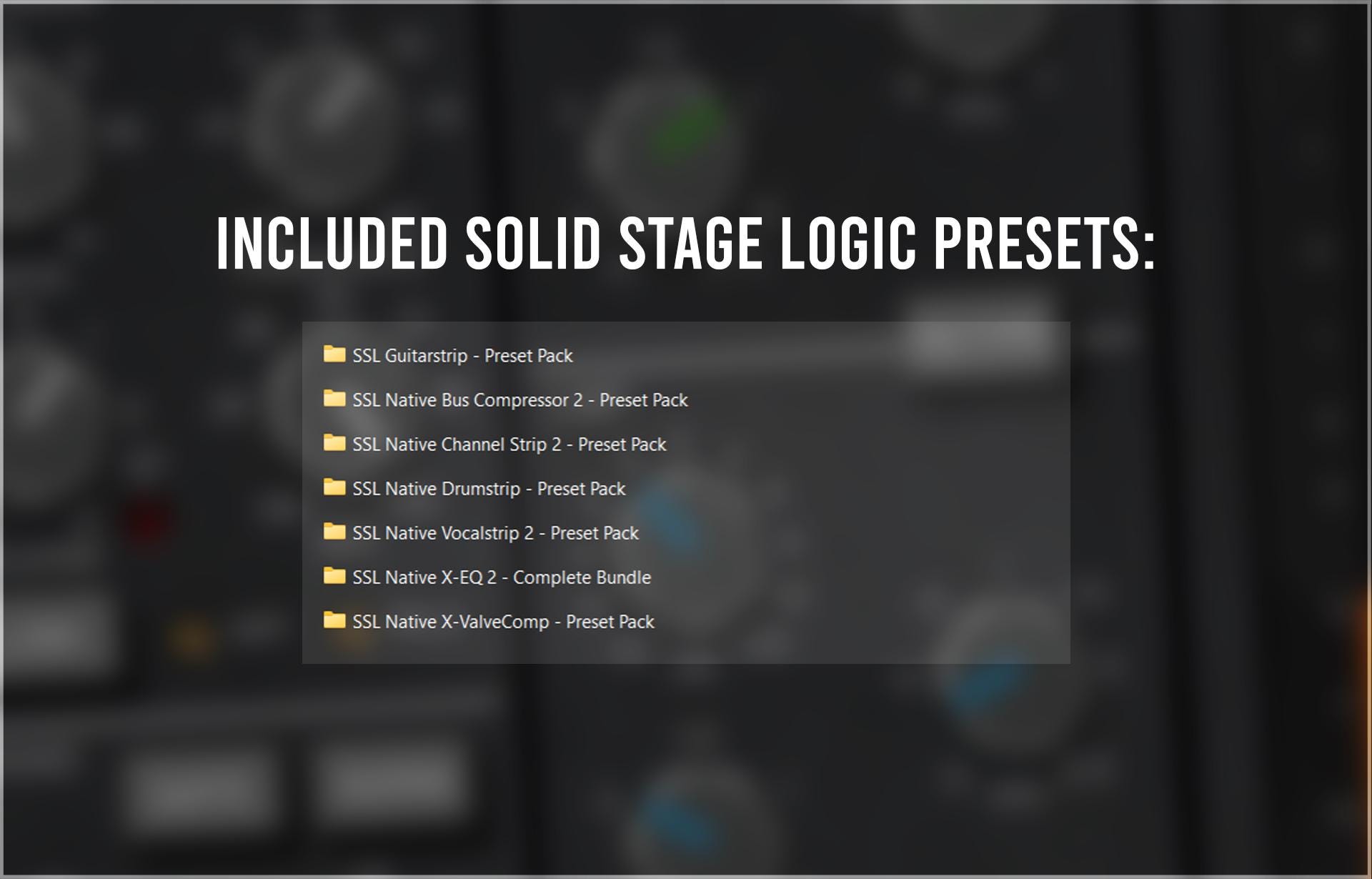 INCLUDED SOLID STAGE LOGIC PRESETS:

SSL Guitarstrip - Preset Pack

SSL Native Bus Compressor 2 - Preset Pack

SSL Native Channel Strip 2 - Preset Pack

SSL Native Drumstrip - Preset Pack

SSL Native Vocalstrip 2 - Preset Pack

SSL Native X-EQ 2 - Complete Bundle

SSL Native X-ValveComp - Preset Pack